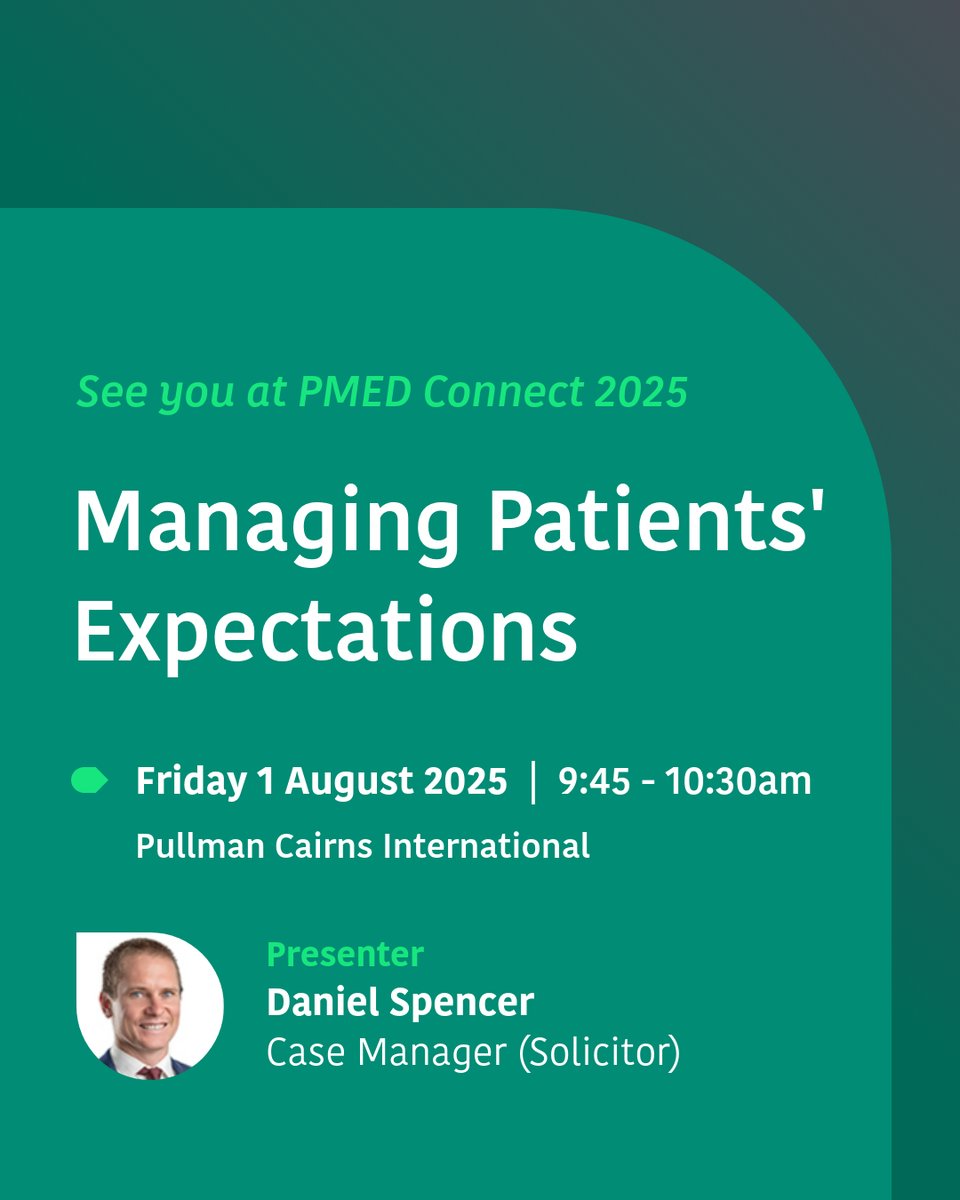 See you at PMED Connect 2025

Managing Patients' Expectations

Friday 1 August 2025 | 9:45 - 10:30am
Pullman Cairns International

Presenter
Daniel Spencer
Case Manager (Solicitor)